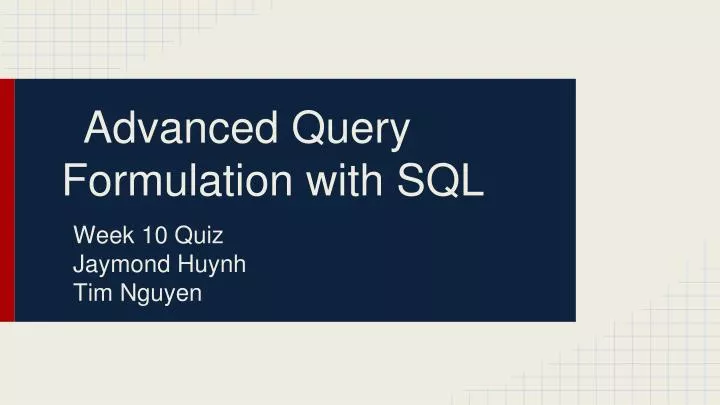 Advanced Query Formulation with SQL

Week 10 Quiz
Jaymond Huynh
Tim Nguyen